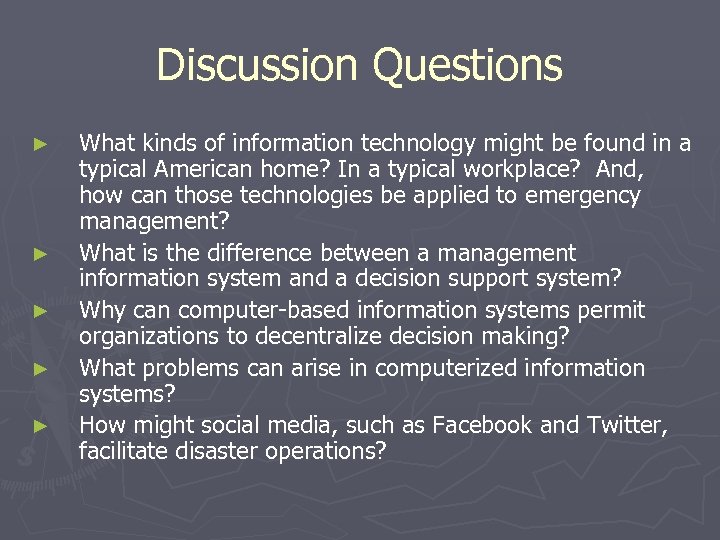 Discussion Questions

► What kinds of information technology might be found in a typical American home? In a typical workplace? And, how can those technologies be applied to emergency management?

► What is the difference between a management information system and a decision support system?

► Why can computer-based information systems permit organizations to decentralize decision making?

► What problems can arise in computerized information systems?

► How might social media, such as Facebook and Twitter, facilitate disaster operations?